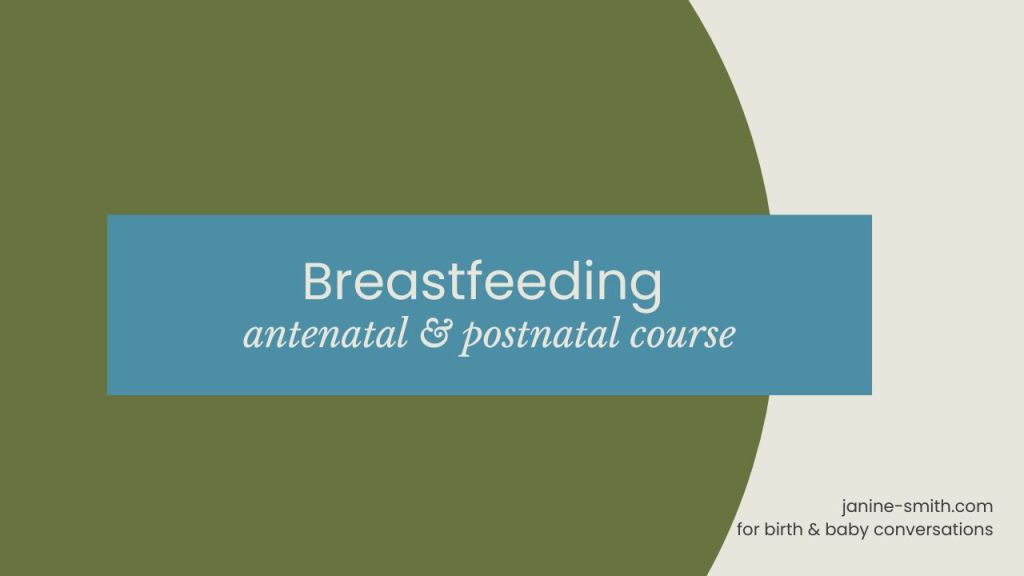 Breastfeeding
antenatal & postnatal course

janine-smith.com
for birth & baby conversations